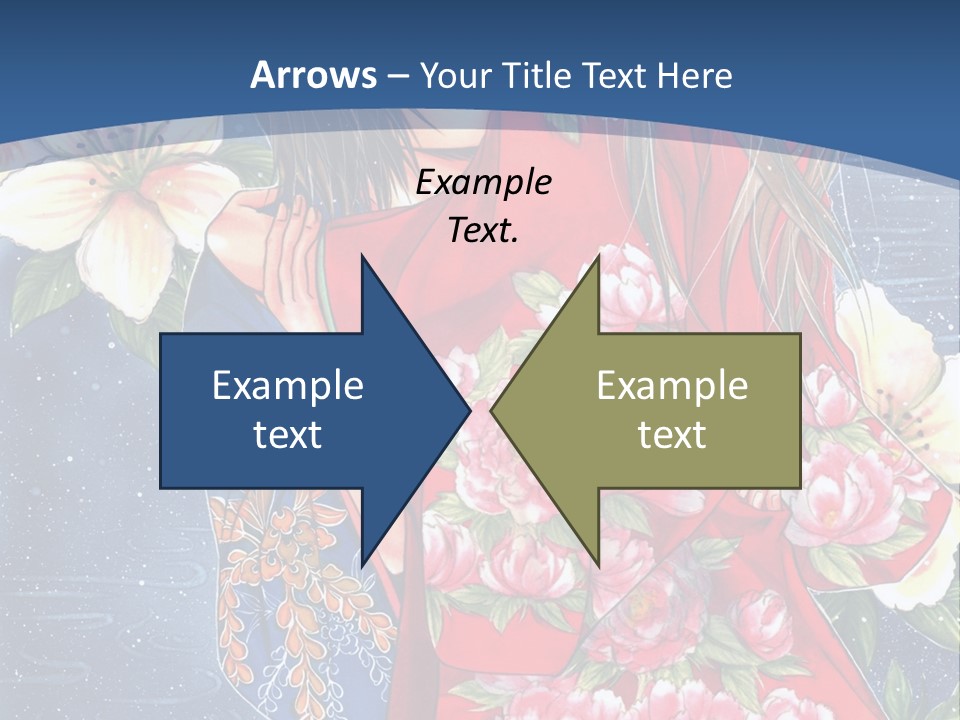 Arrows – Your Title Text Here

Example Text.

Example text

Example text